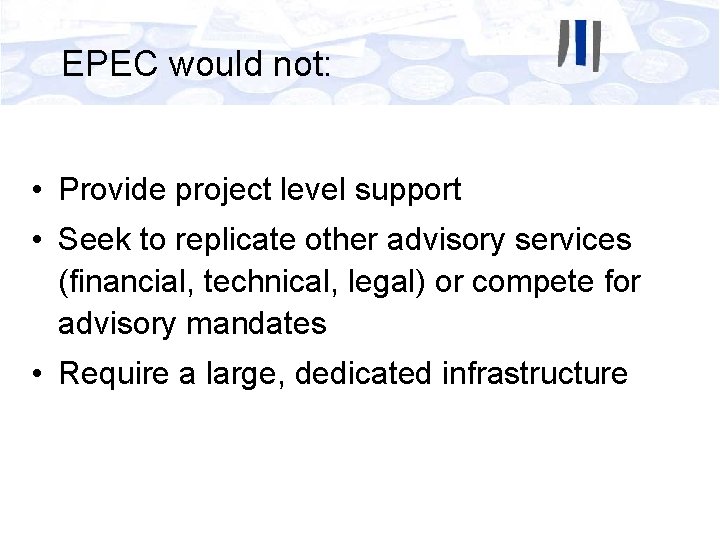 EPEC would not:

• Provide project level support
• Seek to replicate other advisory services (financial, technical, legal) or compete for advisory mandates
• Require a large, dedicated infrastructure